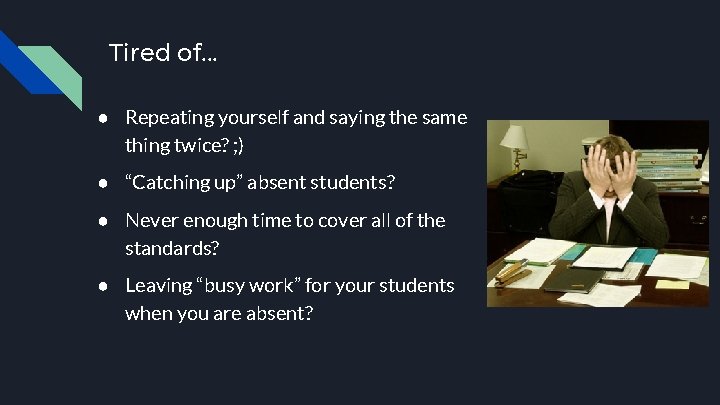 Tired of...

● Repeating yourself and saying the same thing twice? ;)
● “Catching up” absent students?
● Never enough time to cover all of the standards?
● Leaving “busy work” for your students when you are absent?